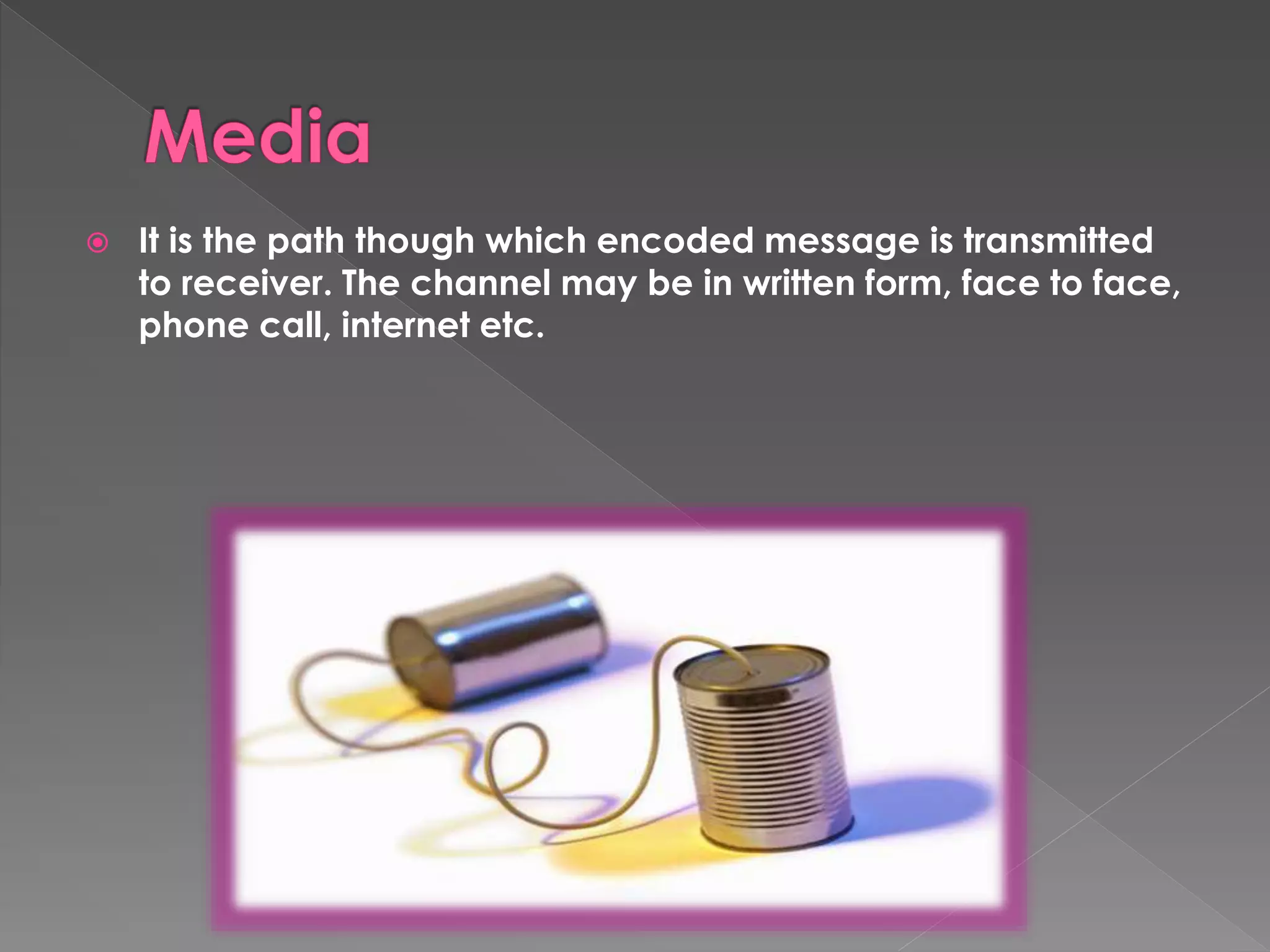 Media

It is the path though which encoded message is transmitted to receiver. The channel may be in written form, face to face, phone call, internet etc.